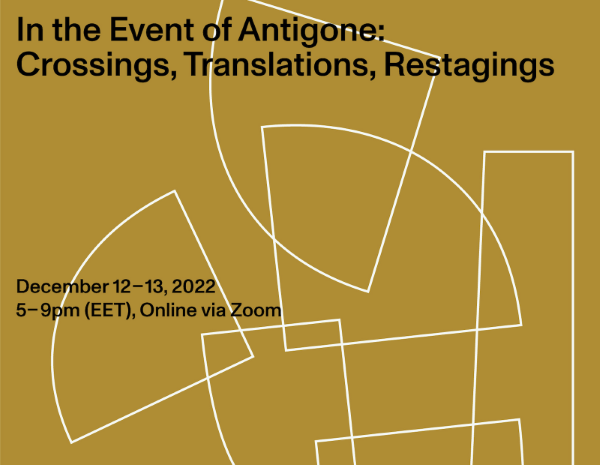 In the Event of Antigone: Crossings, Translations, Restagings

December 12–13, 2022
5–9pm (EET), Online via Zoom